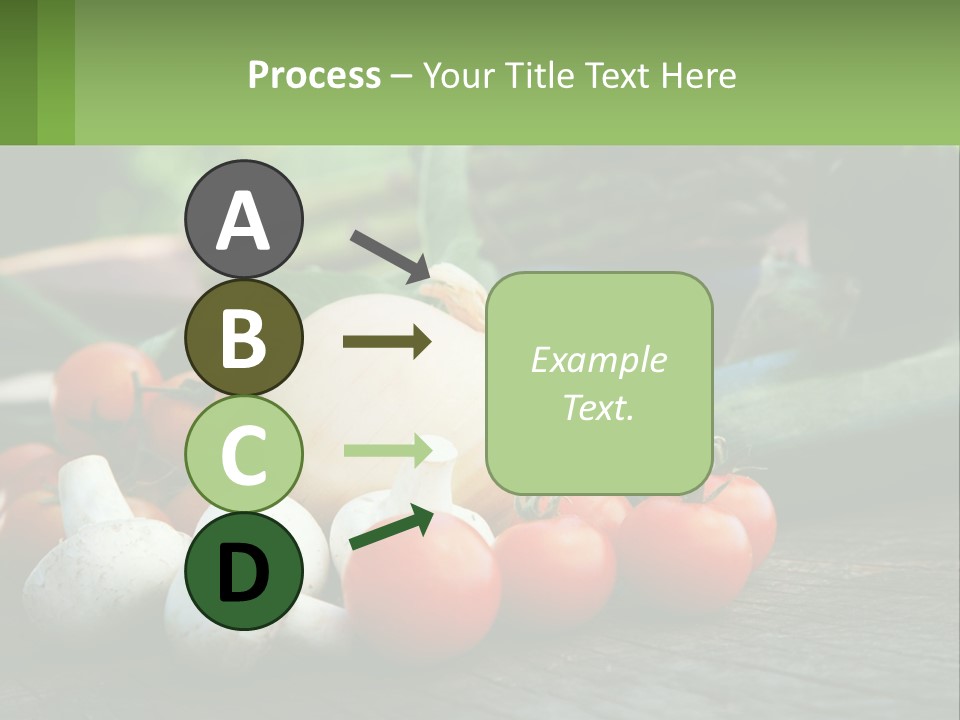 Process – Your Title Text Here

A

B

C

D

Example Text.